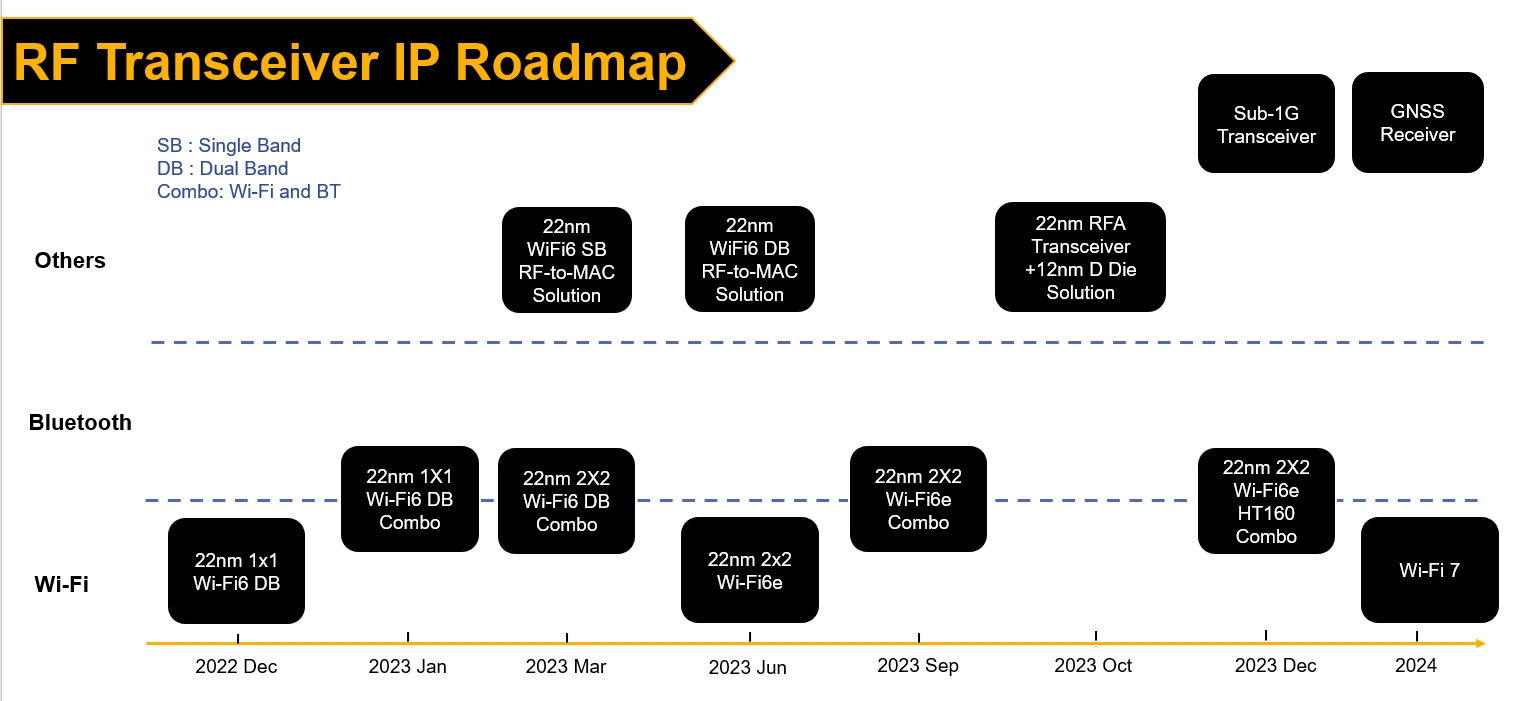 RF Transceiver IP Roadmap

SB : Single Band
DB : Dual Band
Combo: Wi-Fi and BT

Sub-1G Transceiver

GNSS Receiver

Others

22nm WiFi6 SB RF-to-MAC Solution

22nm WiFi6 DB RF-to-MAC Solution

22nm RFA Transceiver +12nm D Die Solution

Bluetooth

22nm 1X1 Wi-Fi6 DB Combo

22nm 2X2 Wi-Fi6 DB Combo

22nm 2X2 Wi-Fi6e Combo

22nm 2X2 Wi-Fi6e HT160 Combo

Wi-Fi

22nm 1x1 Wi-Fi6 DB

22nm 2x2 Wi-Fi6e

Wi-Fi 7

2022 Dec

2023 Jan

2023 Mar

2023 Jun

2023 Sep

2023 Oct

2023 Dec

2024